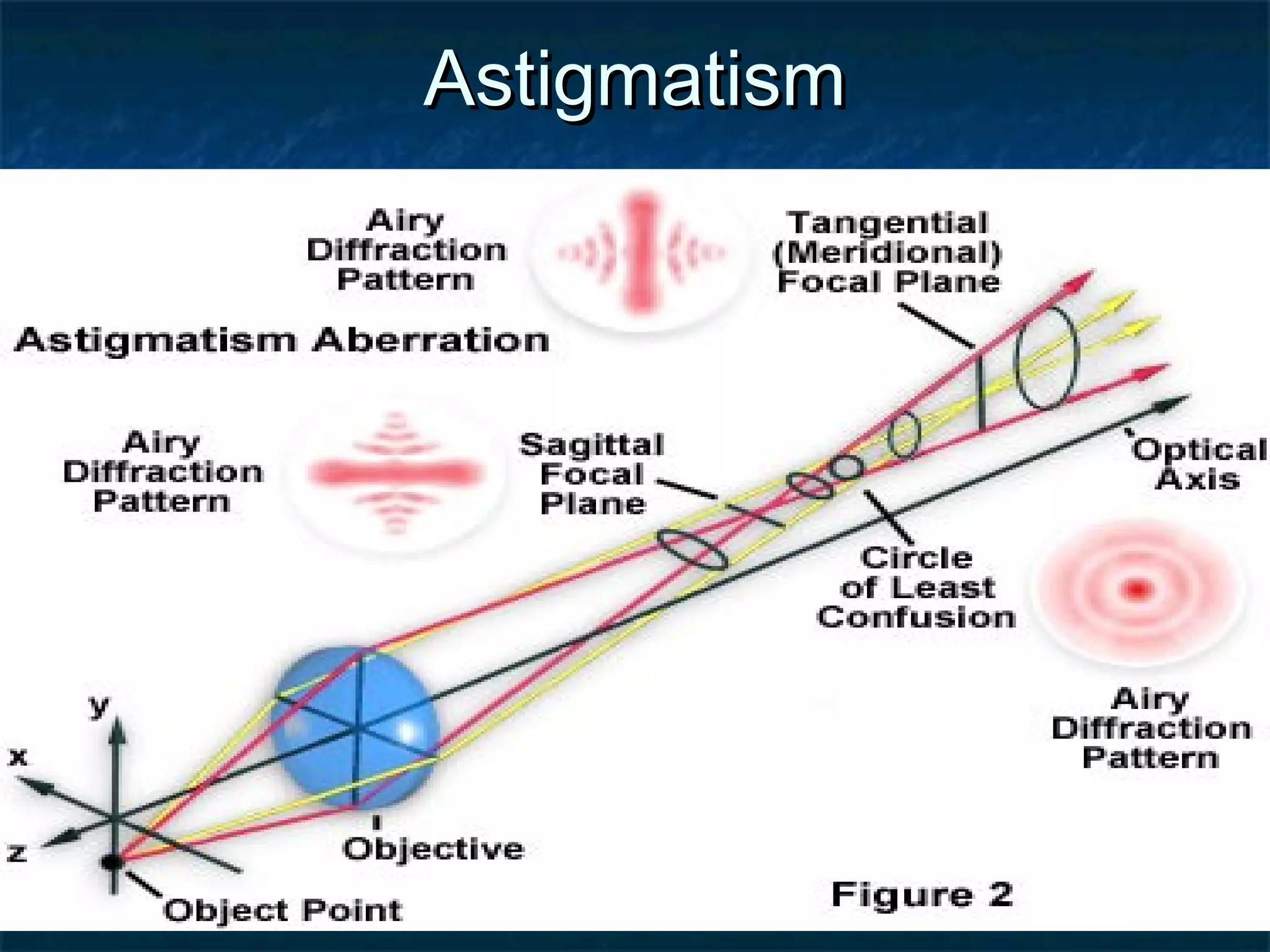 Astigmatism

Airy Diffraction Pattern

Tangential (Meridional) Focal Plane

Astigmatism Aberration

Airy Diffraction Pattern

Sagittal Focal Plane

Optical Axis

Circle of Least Confusion

Airy Diffraction Pattern

y

x

z

Objective

Object Point

Figure 2